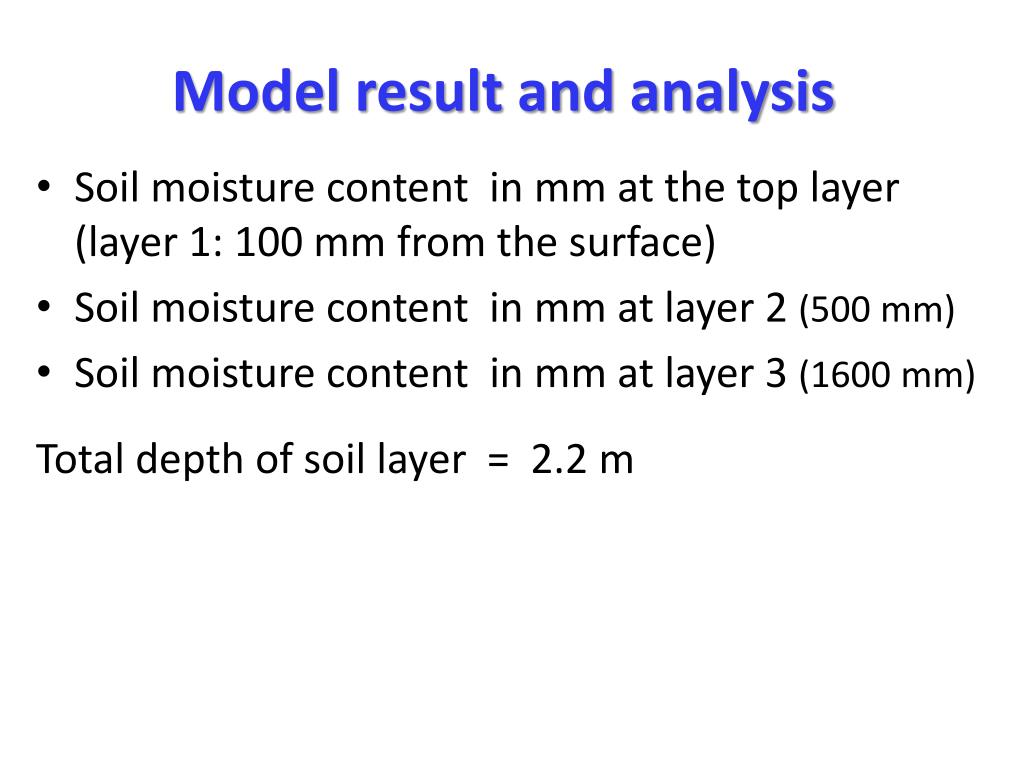 Model result and analysis

• Soil moisture content in mm at the top layer (layer 1: 100 mm from the surface)
• Soil moisture content in mm at layer 2 (500 mm)
• Soil moisture content in mm at layer 3 (1600 mm)

Total depth of soil layer = 2.2 m